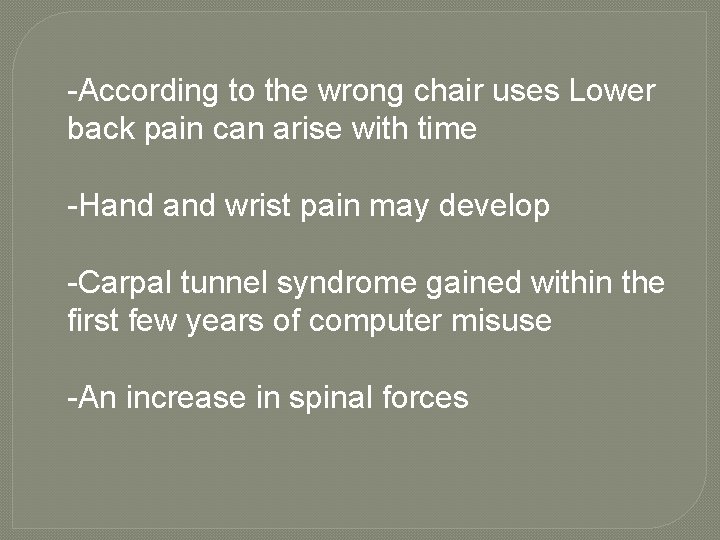 -According to the wrong chair uses Lower back pain can arise with time

-Hand and wrist pain may develop

-Carpal tunnel syndrome gained within the first few years of computer misuse

-An increase in spinal forces